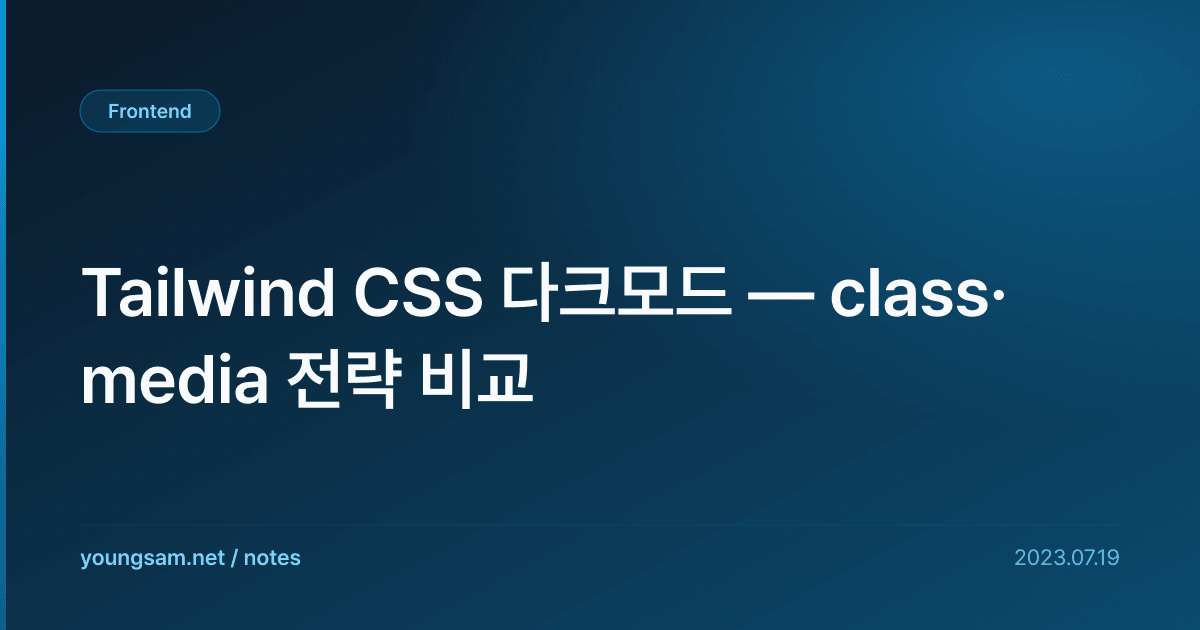 Frontend

Tailwind CSS 다크모드 — class·media 전략 비교

youngsam.net / notes

2023.07.19